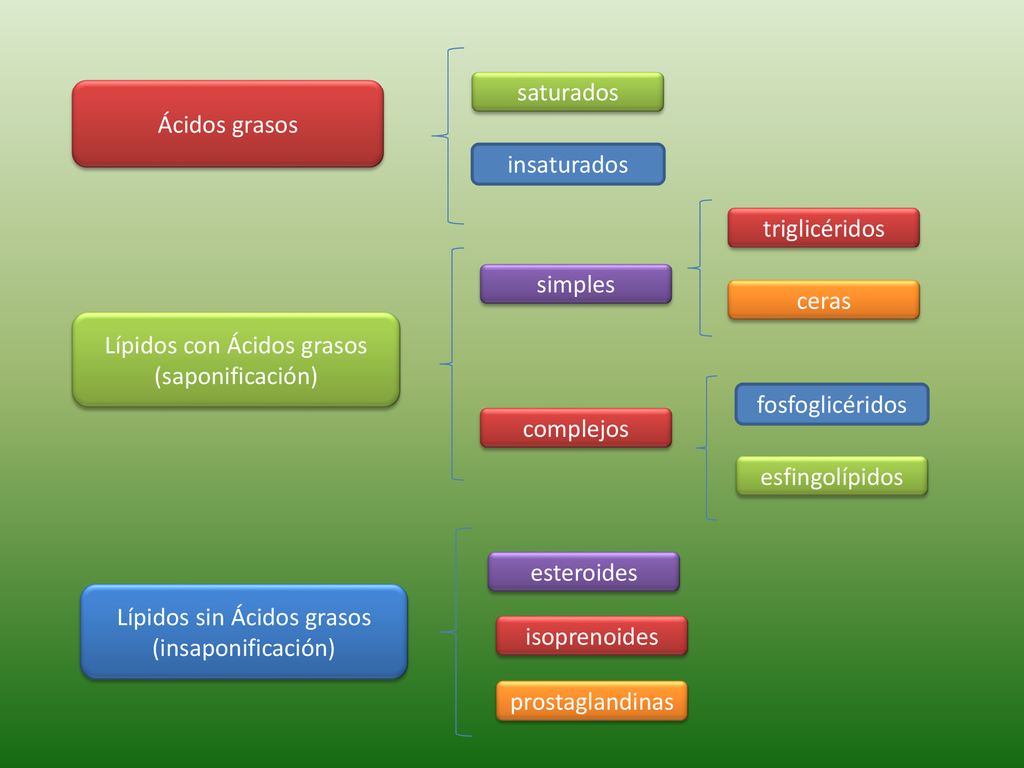 Ácidos grasos

saturados

insaturados

Lípidos con Ácidos grasos (saponificación)

simples

triglicéridos

ceras

complejos

fosfoglicéridos

esfingolípidos

Lípidos sin Ácidos grasos (insaponificación)

esteroides

isoprenoides

prostaglandinas